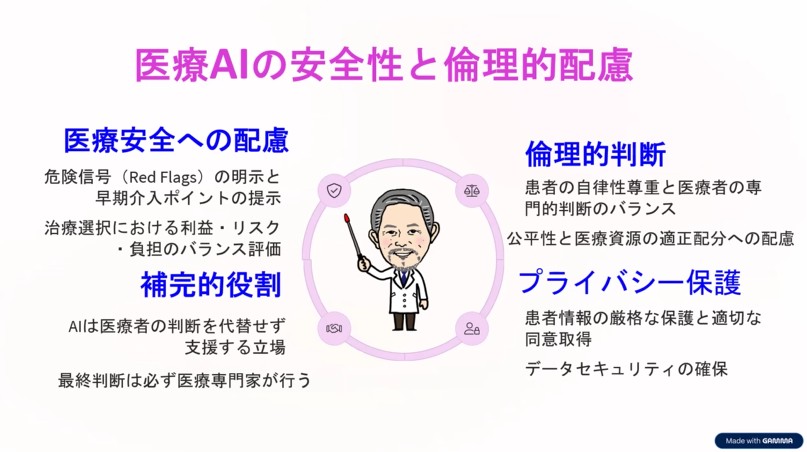 医療AIの安全性と倫理的配慮

医療安全への配慮

危険信号（Red Flags）の明示と早期介入ポイントの提示

治療選択における利益・リスク・負担のバランス評価

補完的役割

AIは医療者の判断を代替せず支援する立場

最終判断は必ず医療専門家が行う

倫理的判断

患者の自律性尊重と医療者の専門的判断のバランス

公平性と医療資源の適正配分への配慮

プライバシー保護

患者情報の厳格な保護と適切な同意取得

データセキュリティの確保

Made with GAMMA